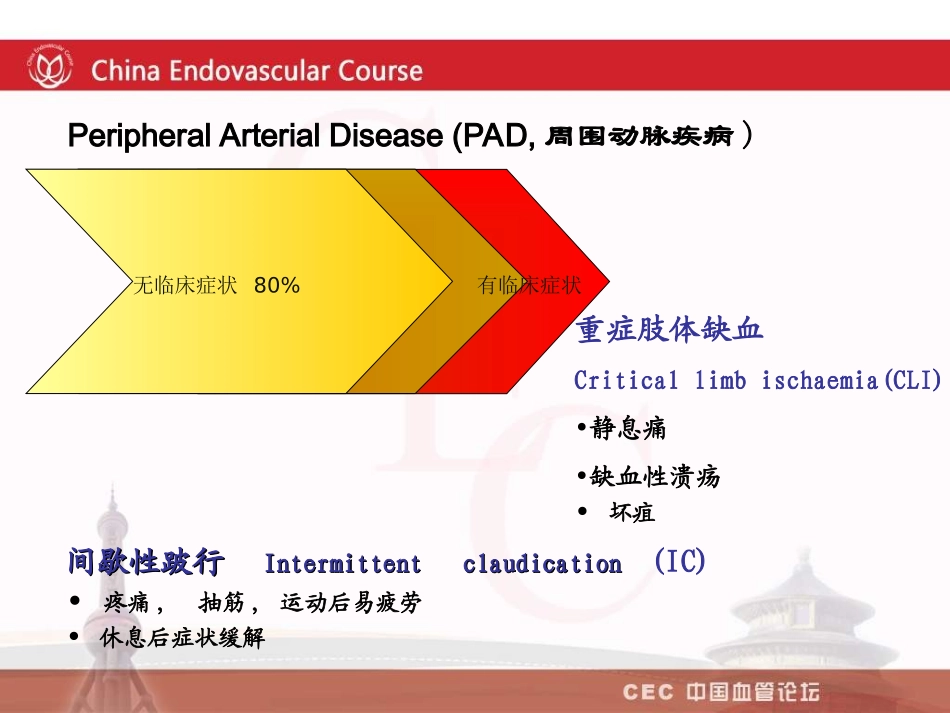 China Endovascular Course

Peripheral Arterial Disease (PAD, 周围动脉疾病)

无临床症状 80%

有临床症状

重症肢体缺血

Critical limb ischaemia(CLI)

•静息痛

•缺血性溃疡

• 坏疽

间歇性跛行 Intermittent claudication (IC)

• 疼痛， 抽筋， 运动后易疲劳

• 休息后症状缓解

CEC 中国血管论坛